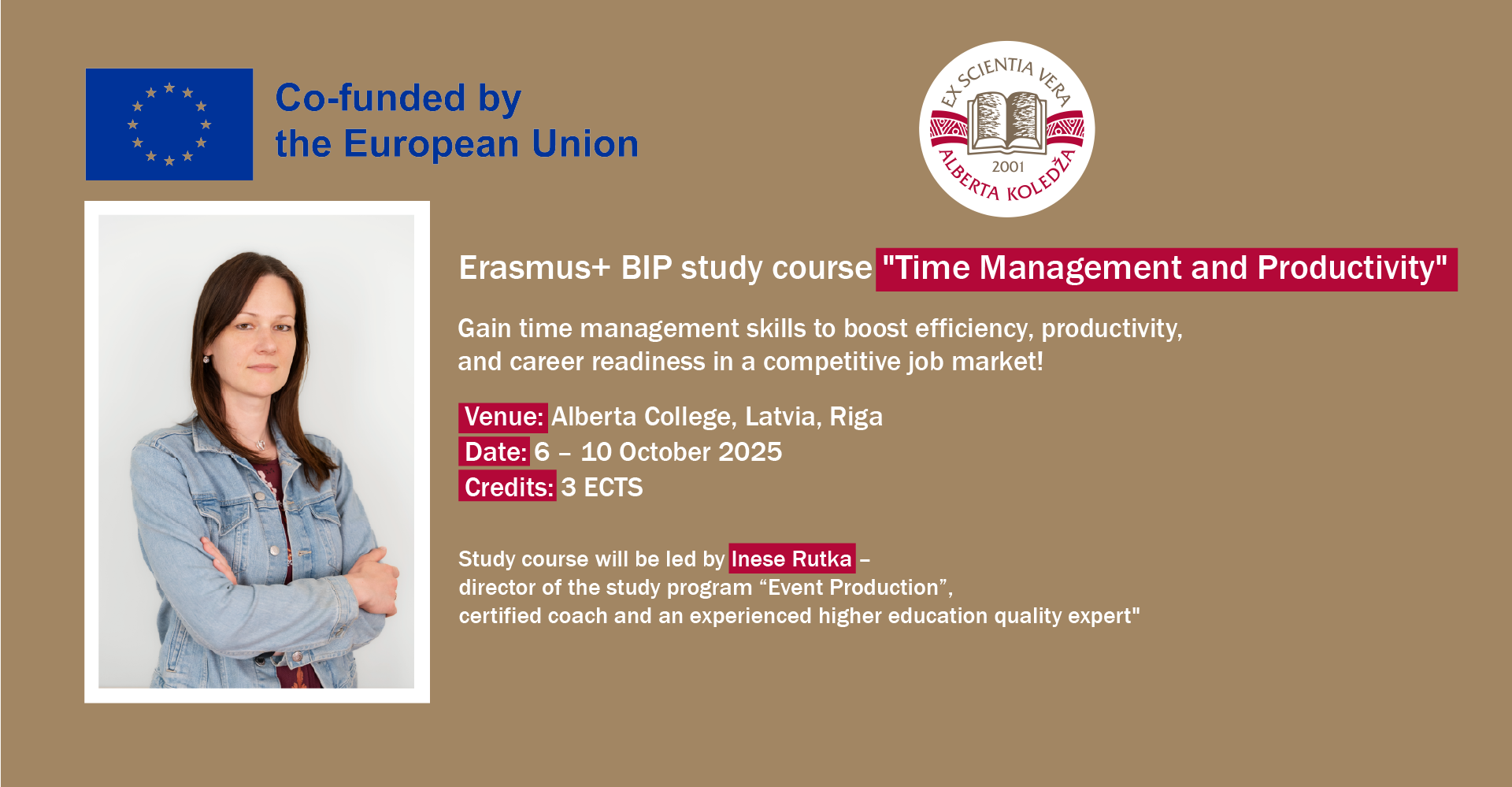 Co-funded by
the European Union

EX SCIENTIA VERA
2001
ALBERTA KOLEDŽA

Erasmus+ BIP study course "Time Management and Productivity"

Gain time management skills to boost efficiency, productivity, and career readiness in a competitive job market!

Venue: Alberta College, Latvia, Riga
Date: 6 – 10 October 2025
Credits: 3 ECTS

Study course will be led by Inese Rutka – director of the study program “Event Production”, certified coach and an experienced higher education quality expert"